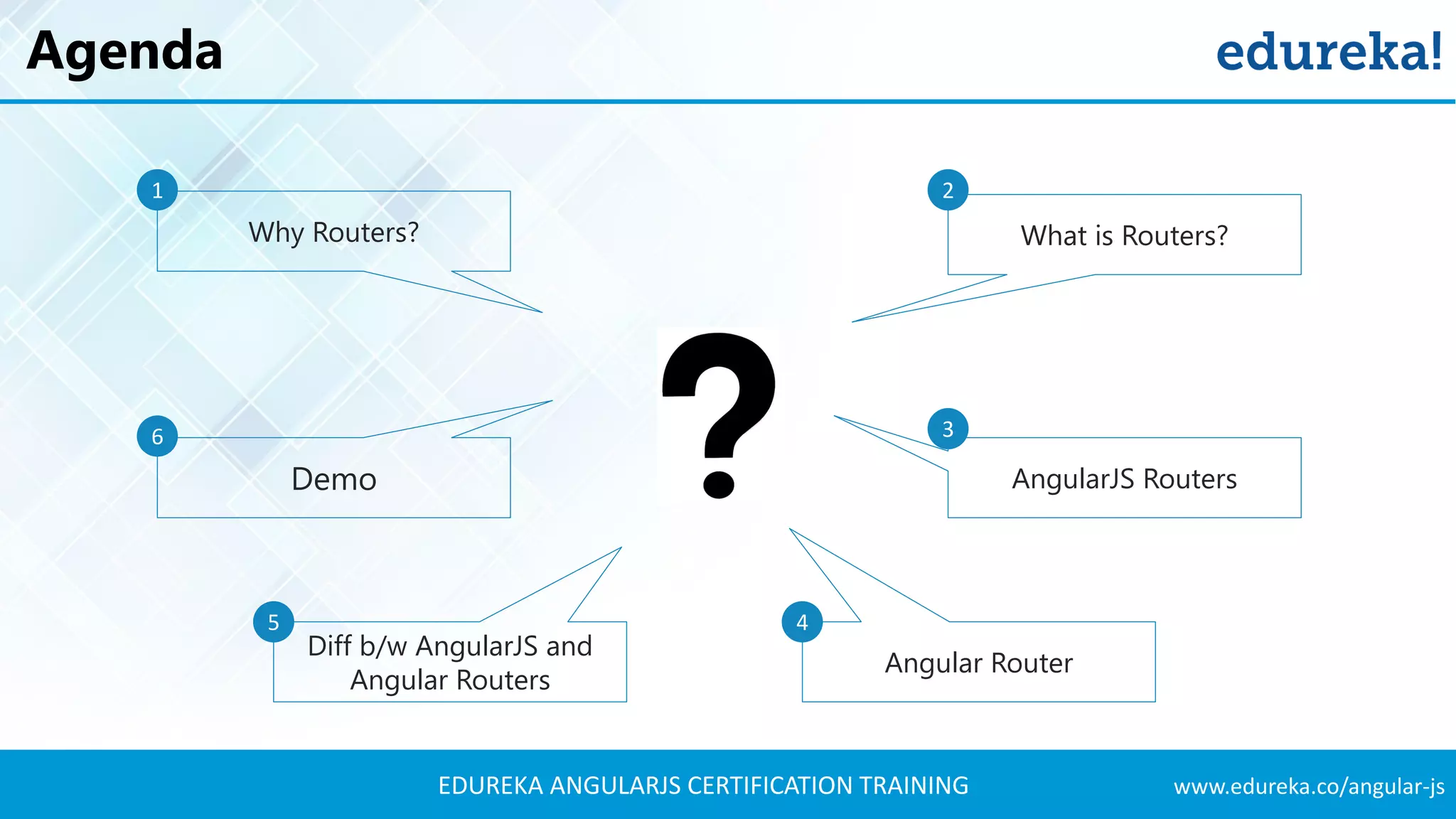 Agenda

edureka!

1
Why Routers?

2
What is Routers?

?

3
AngularJS Routers

4
Angular Router

5
Diff b/w AngularJS and Angular Routers

6
Demo

EDUREKA ANGULARJS CERTIFICATION TRAINING

www.edureka.co/angular-js